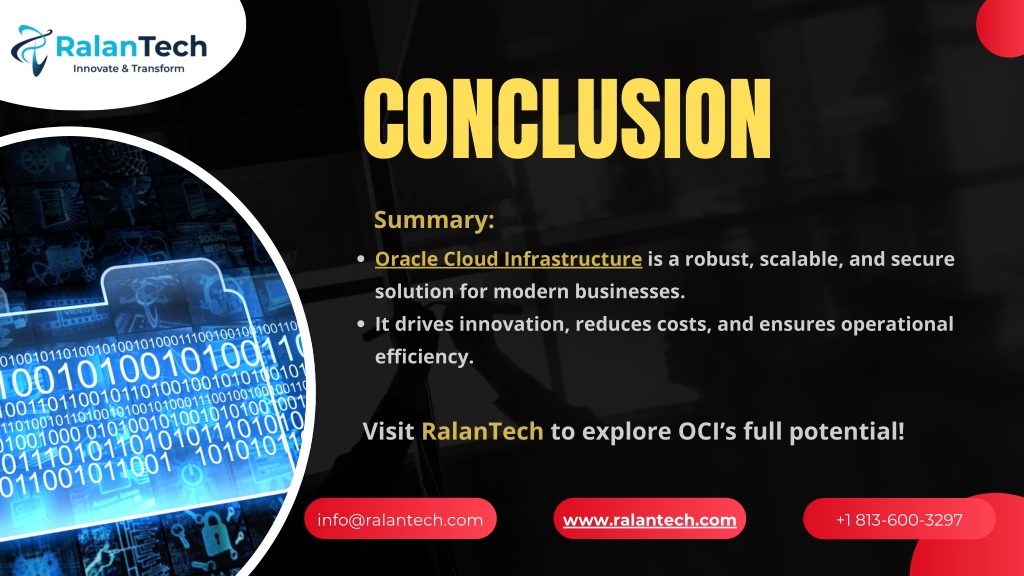 RalanTech
Innovate & Transform

CONCLUSION

Summary:

• Oracle Cloud Infrastructure is a robust, scalable, and secure solution for modern businesses.
• It drives innovation, reduces costs, and ensures operational efficiency.

Visit RalanTech to explore OCI's full potential!

info@ralantech.com

www.ralantech.com

+1 813-600-3297